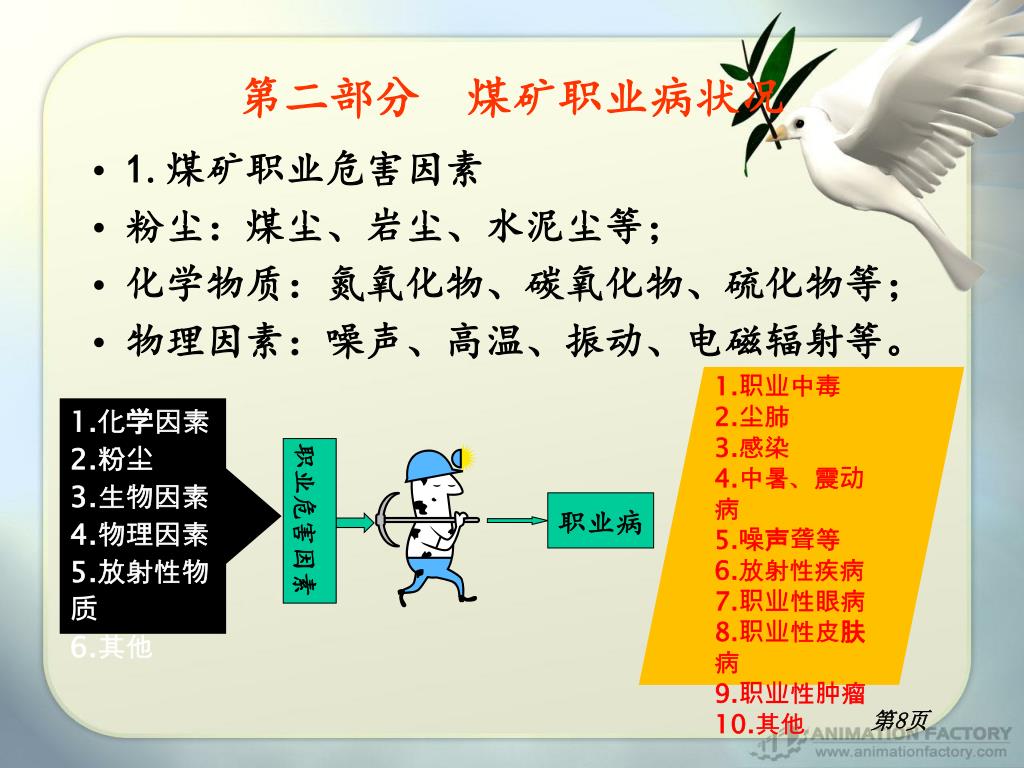 第二部分　煤矿职业病状况

• 1. 煤矿职业危害因素
• 粉尘：煤尘、岩尘、水泥尘等；
• 化学物质：氮氧化物、碳氧化物、硫化物等；
• 物理因素：噪声、高温、振动、电磁辐射等。

1.化学因素
2.粉尘
3.生物因素
4.物理因素
5.放射性物质
6.其他

职业危害因素

职业病

1.职业中毒
2.尘肺
3.感染
4.中暑、震动病
5.噪声聋等
6.放射性疾病
7.职业性眼病
8.职业性皮肤病
9.职业性肿瘤
10.其他

第8页

ANIMATION FACTORY
www.animationfactory.com